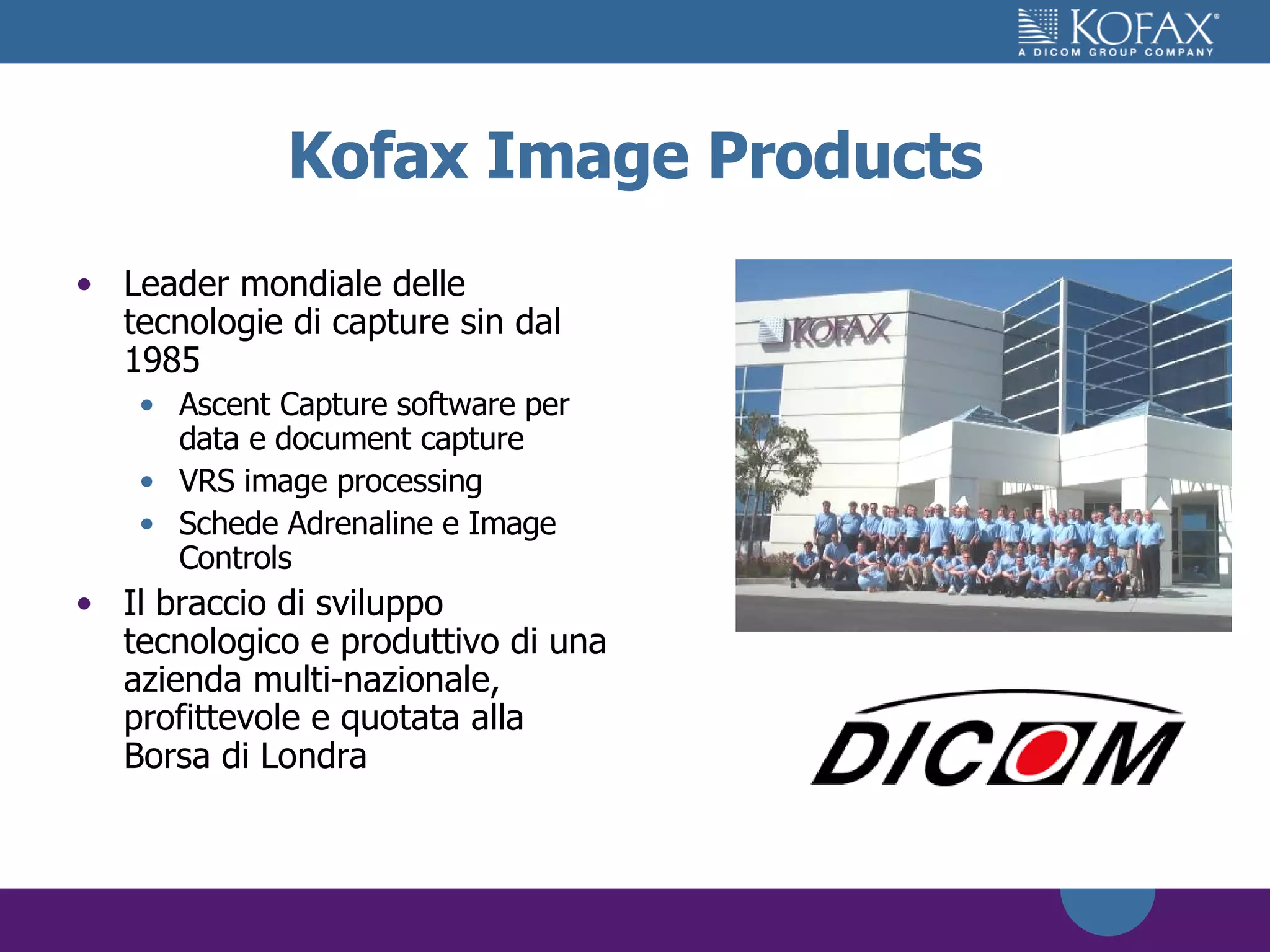 KOFAX®
A DICOM GROUP COMPANY

Kofax Image Products

• Leader mondiale delle tecnologie di capture sin dal 1985
• Ascent Capture software per data e document capture
• VRS image processing
• Schede Adrenaline e Image Controls
• Il braccio di sviluppo tecnologico e produttivo di una azienda multi-nazionale, profittevole e quotata alla Borsa di Londra

KOFAX

DICOM